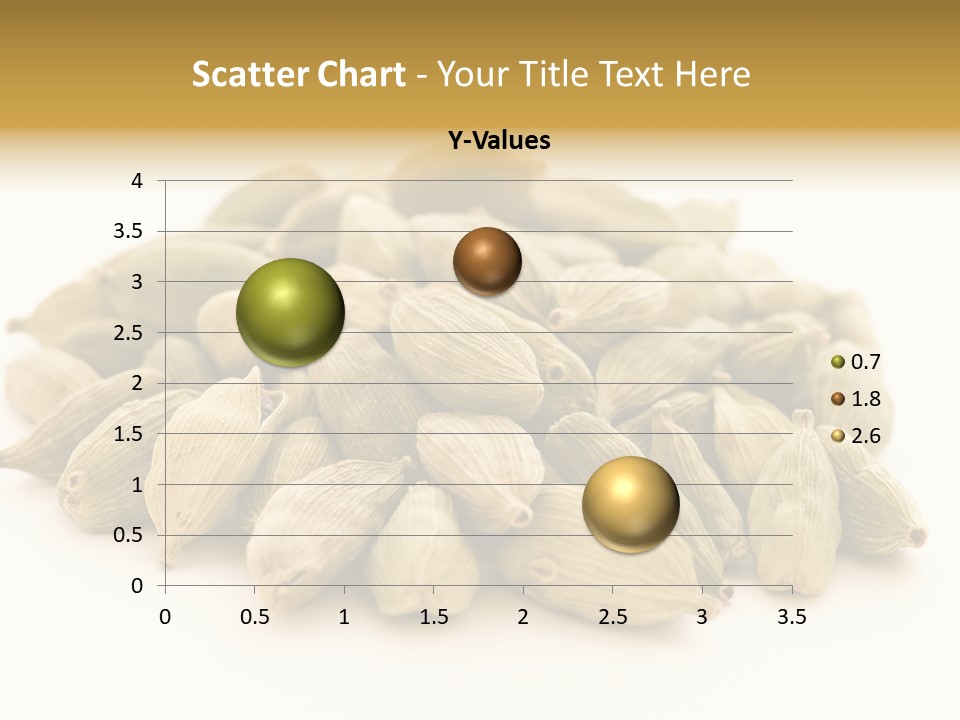 Scatter Chart - Your Title Text Here

Y-Values

4
3.5
3
2.5
2
1.5
1
0.5
0

0 0.5 1 1.5 2 2.5 3 3.5

0.7
1.8
2.6